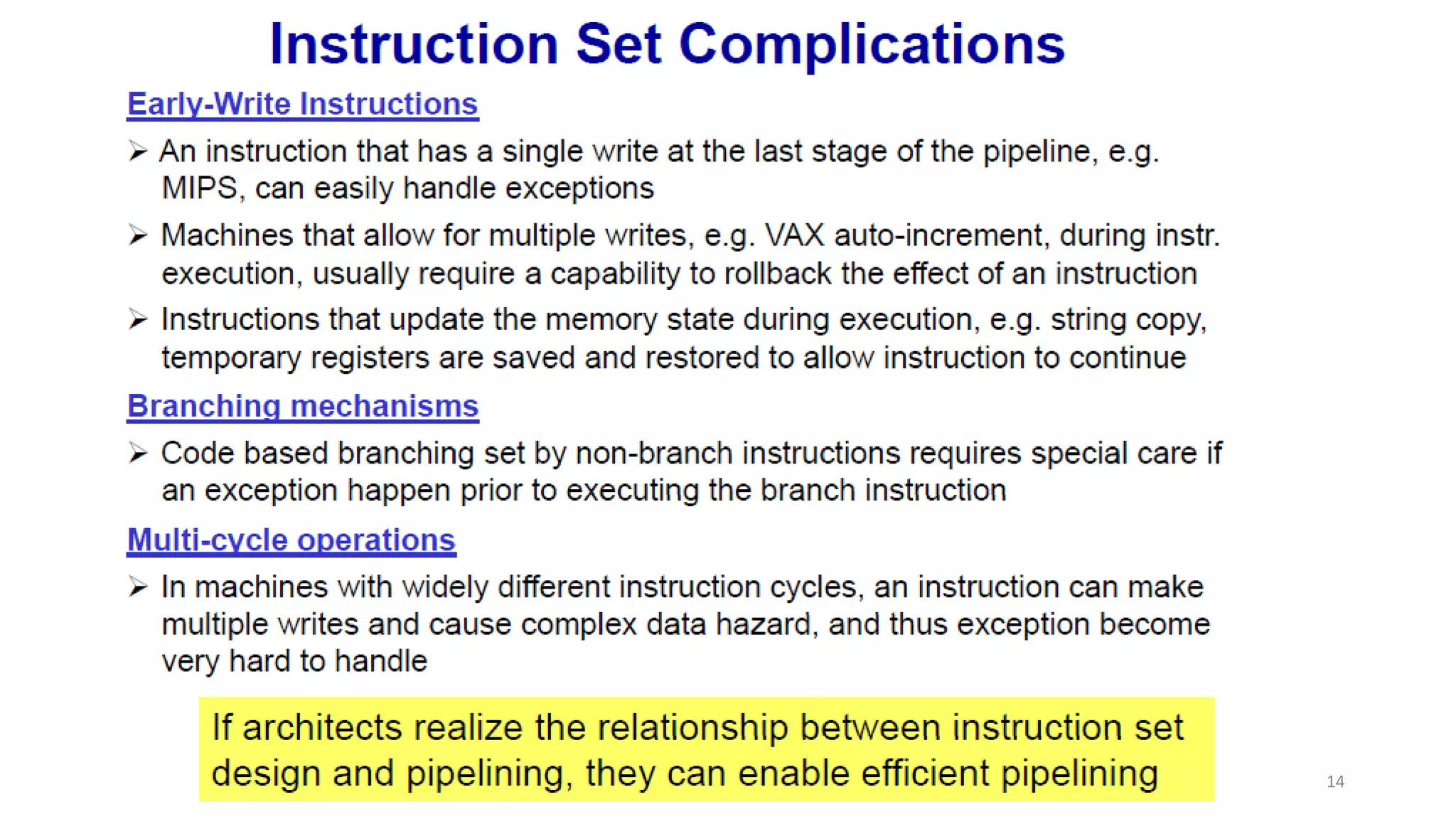 Instruction Set Complications

Early-Write Instructions

➢ An instruction that has a single write at the last stage of the pipeline, e.g. MIPS, can easily handle exceptions

➢ Machines that allow for multiple writes, e.g. VAX auto-increment, during instr. execution, usually require a capability to rollback the effect of an instruction

➢ Instructions that update the memory state during execution, e.g. string copy, temporary registers are saved and restored to allow instruction to continue

Branching mechanisms

➢ Code based branching set by non-branch instructions requires special care if an exception happen prior to executing the branch instruction

Multi-cycle operations

➢ In machines with widely different instruction cycles, an instruction can make multiple writes and cause complex data hazard, and thus exception become very hard to handle

If architects realize the relationship between instruction set design and pipelining, they can enable efficient pipelining

14